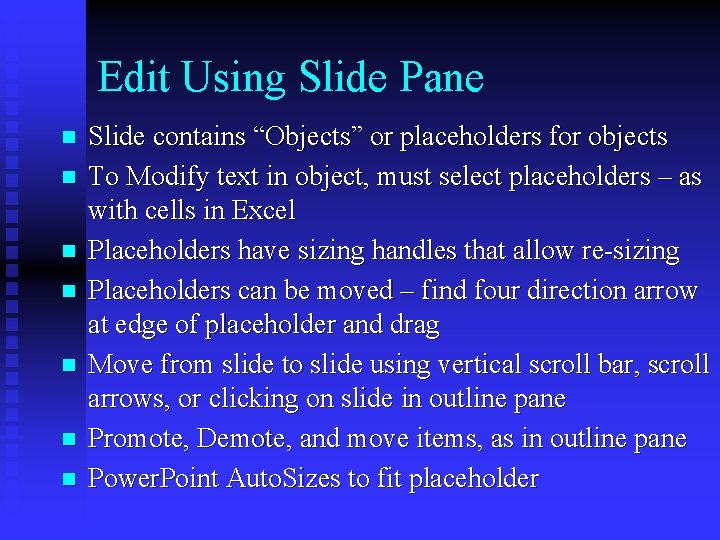 Edit Using Slide Pane

- Slide contains “Objects” or placeholders for objects
- To Modify text in object, must select placeholders – as with cells in Excel
- Placeholders have sizing handles that allow re-sizing
- Placeholders can be moved – find four direction arrow at edge of placeholder and drag
- Move from slide to slide using vertical scroll bar, scroll arrows, or clicking on slide in outline pane
- Promote, Demote, and move items, as in outline pane
- PowerPoint AutoSizes to fit placeholder